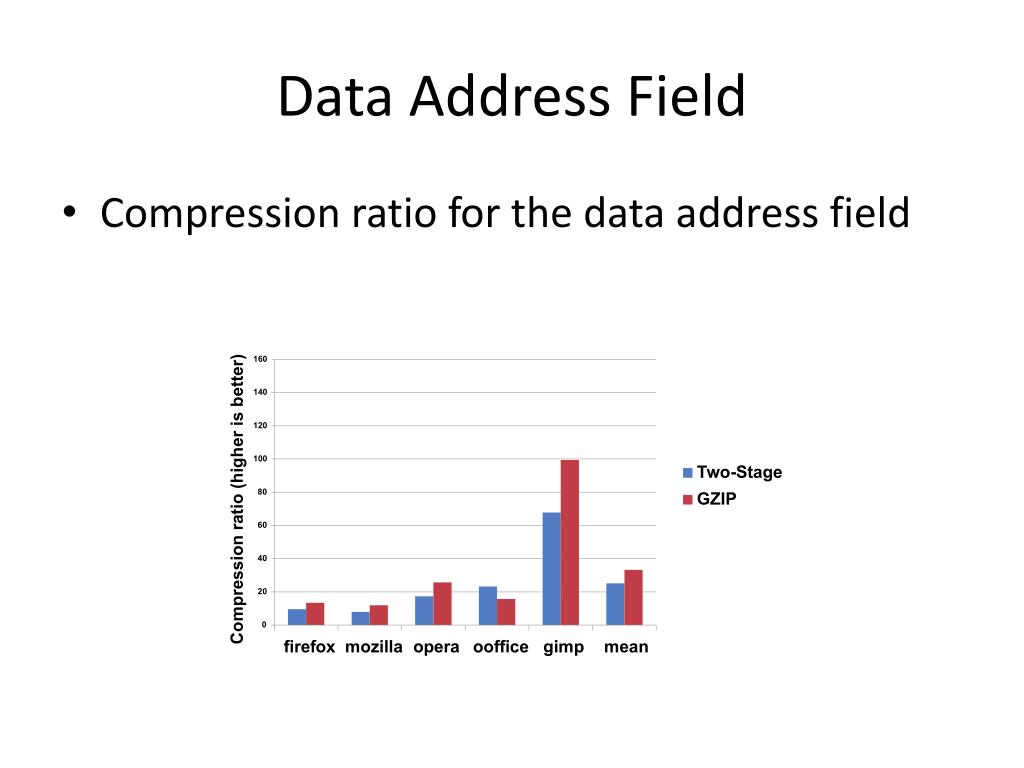 Data Address Field

• Compression ratio for the data address field

Compression ratio (higher is better)

160
140
120
100
80
60
40
20
0

firefox mozilla opera ooffice gimp mean

Two-Stage
GZIP